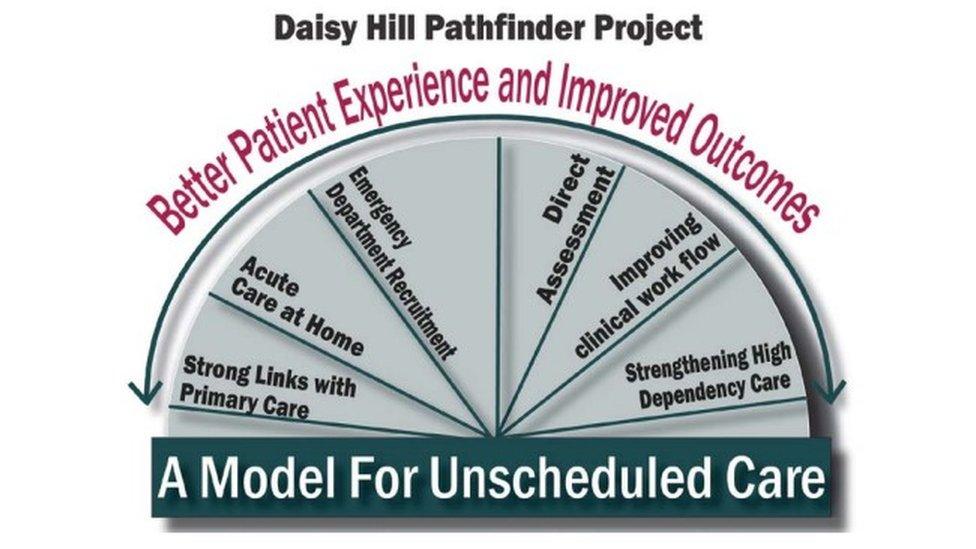 Daisy Hill Pathfinder Project

Better Patient Experience and Improved Outcomes

Strong Links with Primary Care

Acute Care at Home

Emergency Department Recruitment

Direct Assessment

Improving clinical work flow

Strengthening High Dependency Care

A Model For Unscheduled Care